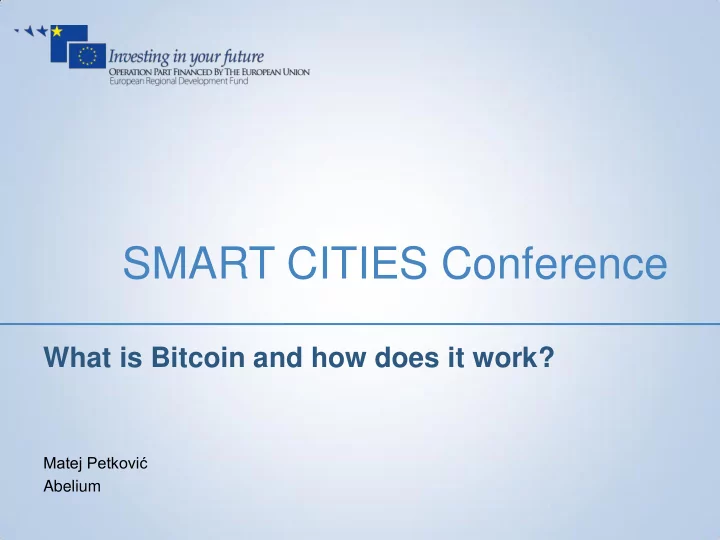 Investing in your future
OPERATION PART FINANCED BY THE EUROPEAN UNION
European Regional Development Fund

SMART CITIES Conference

What is Bitcoin and how does it work?

Matej Petković
Abelium